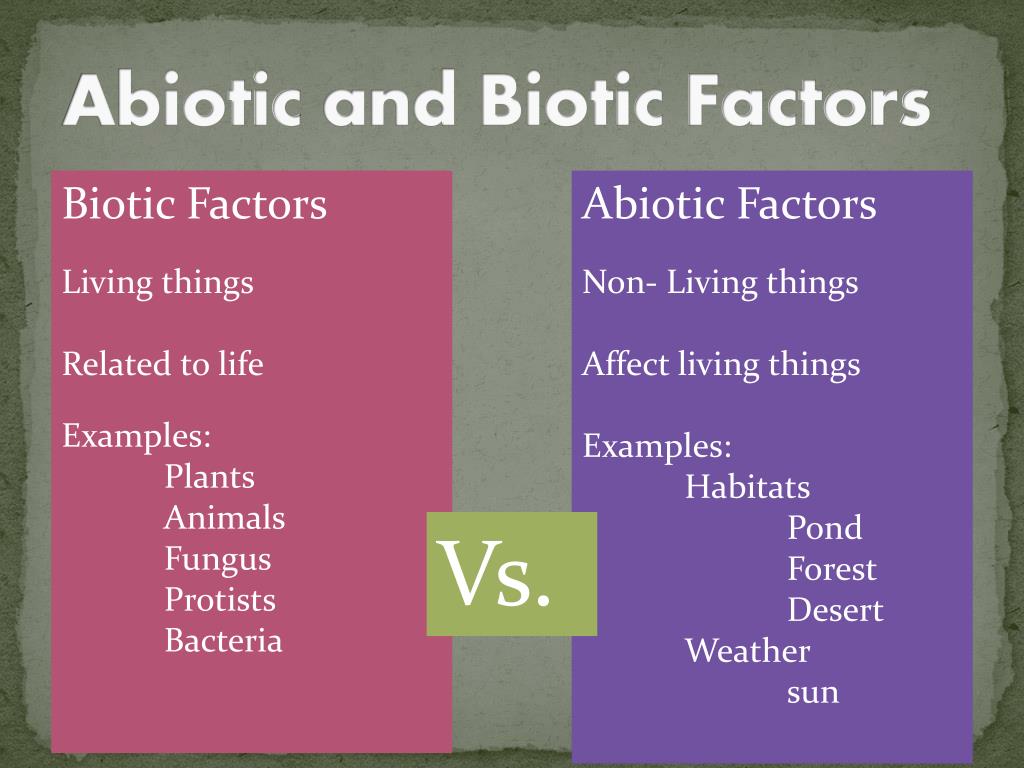 Abiotic and Biotic Factors

Biotic Factors

Living things

Related to life

Examples:
Plants
Animals
Fungus
Protists
Bacteria

Vs.

Abiotic Factors

Non- Living things

Affect living things

Examples:
Habitats
Pond
Forest
Desert
Weather
sun